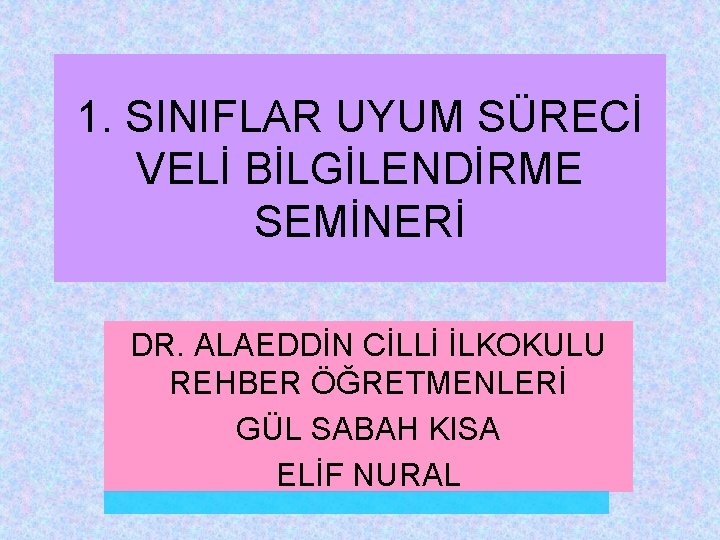 1. SINIFLAR UYUM SÜRECİ VELİ BİLGİLENDİRME SEMİNERİ

DR. ALAEDDİN CİLLİ İLKOKULU
REHBER ÖĞRETMENLERİ
GÜL SABAH KISA
ELİF NURAL